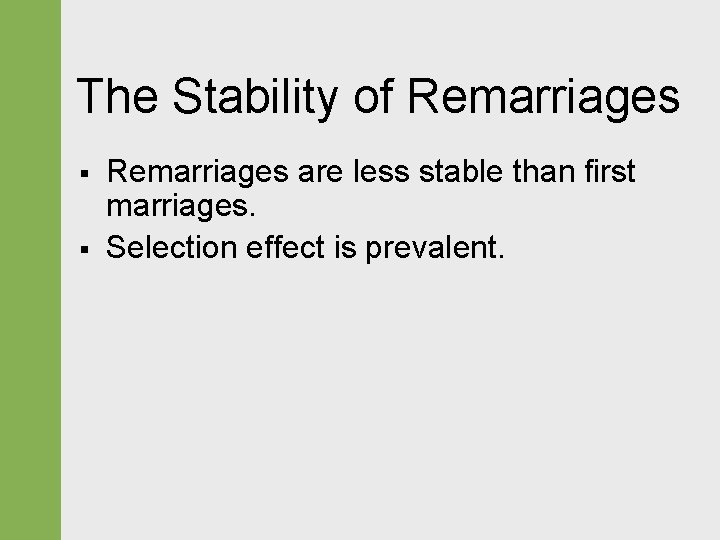 The Stability of Remarriages

▪ Remarriages are less stable than first marriages.
▪ Selection effect is prevalent.